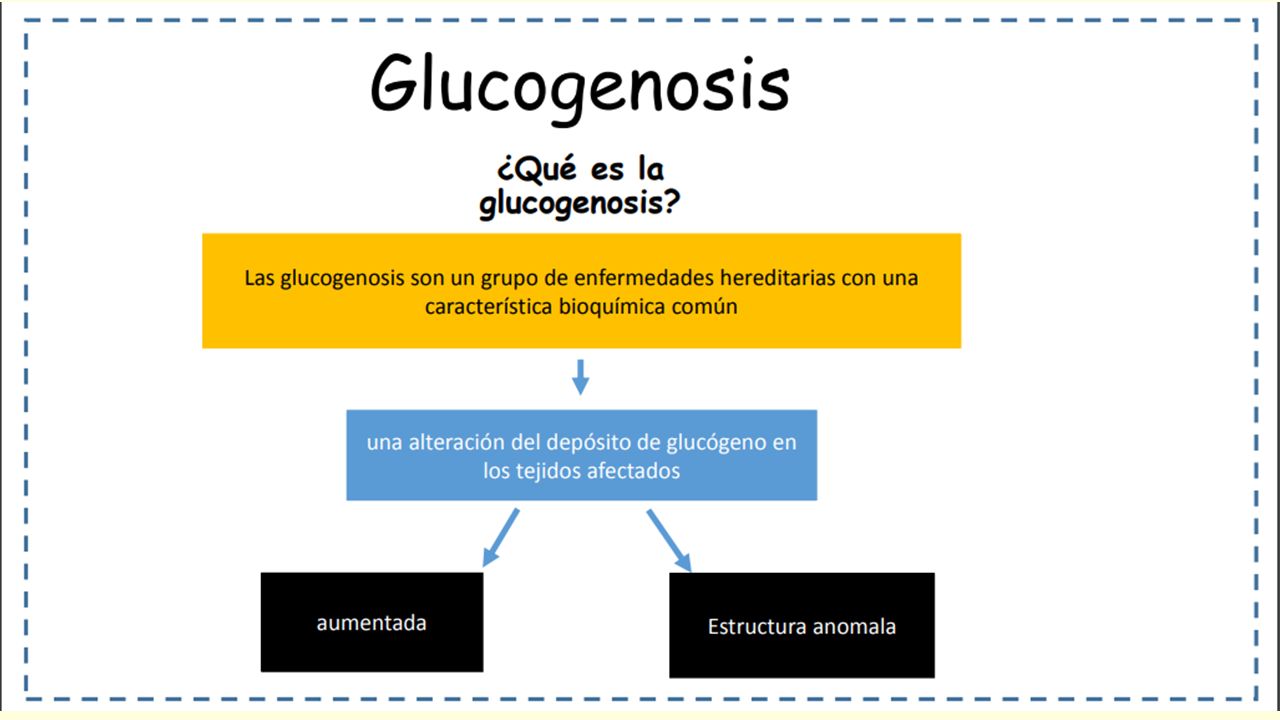 Glucogenosis

¿Qué es la glucogenosis?

Las glucogenosis son un grupo de enfermedades hereditarias con una característica bioquímica común

una alteración del depósito de glucógeno en los tejidos afectados

aumentada

Estructura anomala